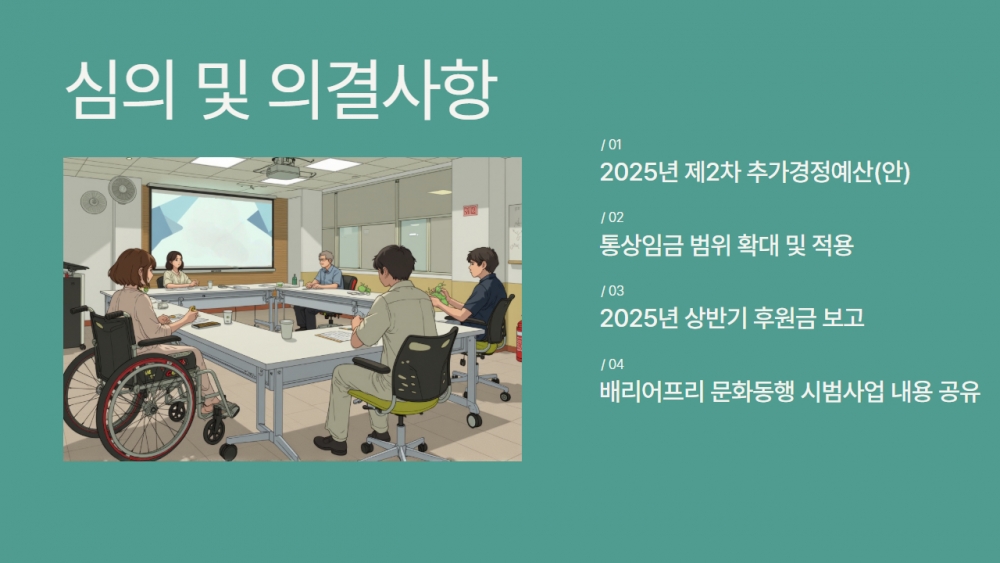 심의 및 의결사항

/ 01
2025년 제2차 추가경정예산(안)

/ 02
통상임금 범위 확대 및 적용

/ 03
2025년 상반기 후원금 보고

/ 04
배리어프리 문화동행 시범사업 내용 공유